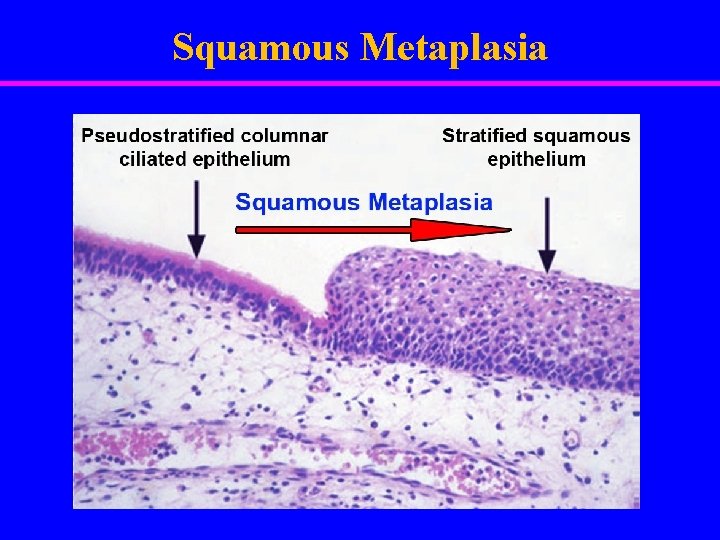 Squamous Metaplasia

Pseudostratified columnar ciliated epithelium

Stratified squamous epithelium

Squamous Metaplasia